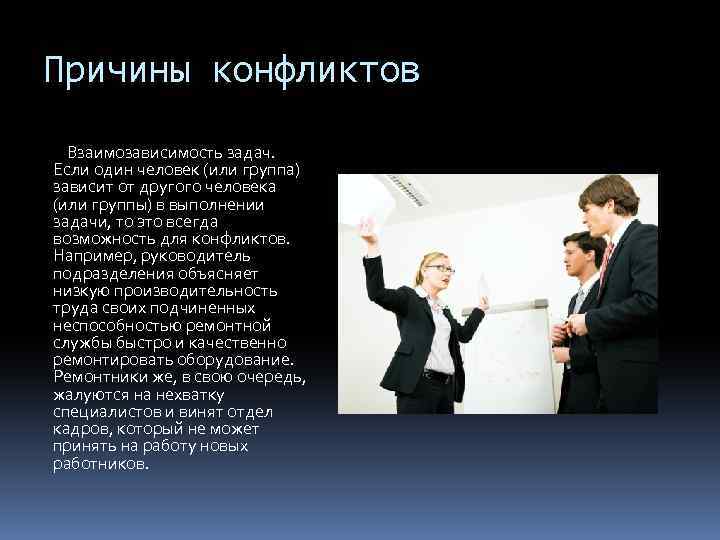 Причины конфликтов

Взаимозависимость задач. Если один человек (или группа) зависит от другого человека (или группы) в выполнении задачи, то это всегда возможность для конфликтов. Например, руководитель подразделения объясняет низкую производительность труда своих подчиненных неспособностью ремонтной службы быстро и качественно ремонтировать оборудование. Ремонтники же, в свою очередь, жалуются на нехватку специалистов и винят отдел кадров, который не может принять на работу новых работников.